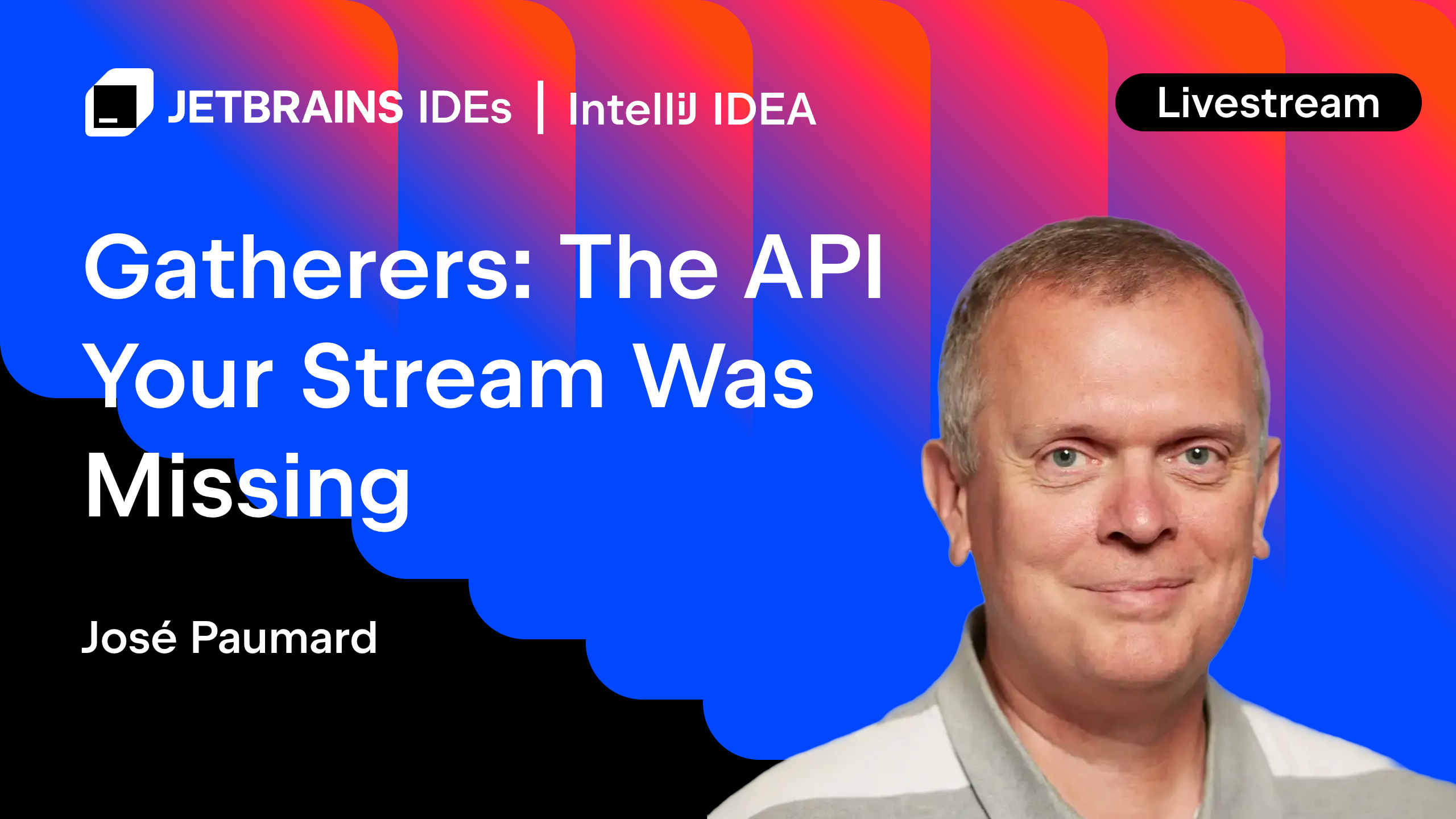 JETBRAINS IDEs | IntelliJ IDEA

Livestream

Gatherers: The API Your Stream Was Missing

José Paumard